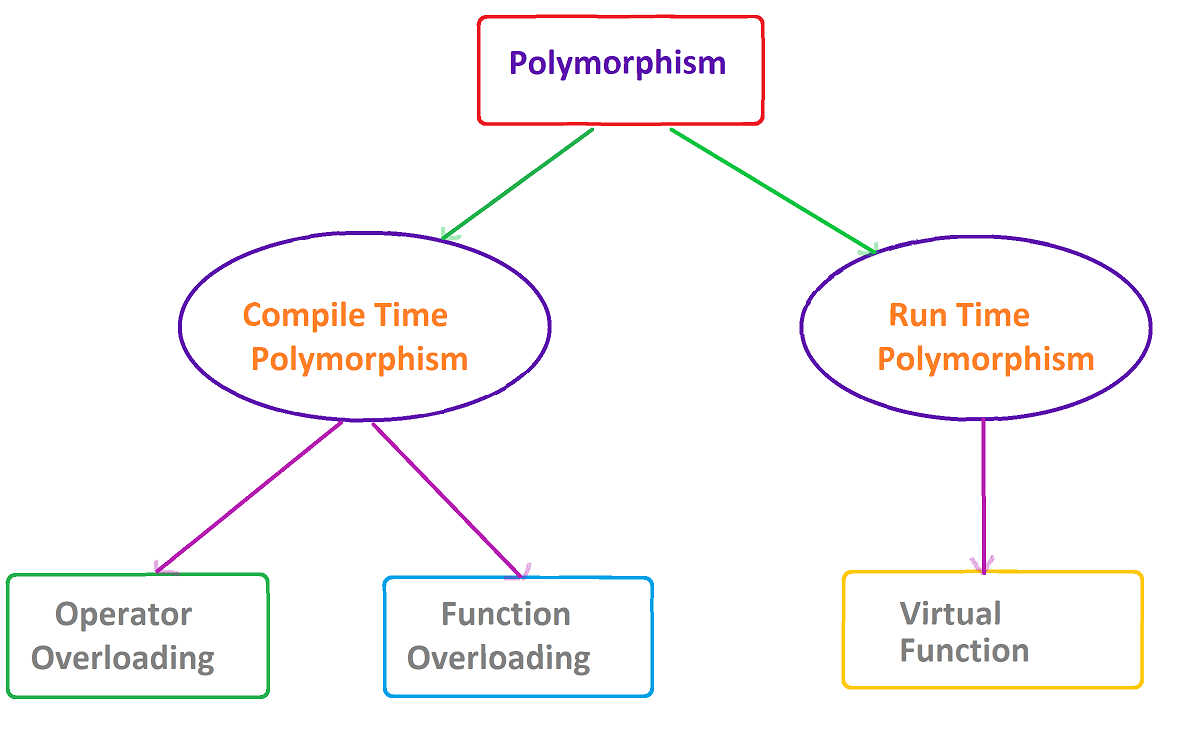 Polymorphism

Compile Time Polymorphism

Run Time Polymorphism

Operator Overloading

Function Overloading

Virtual Function